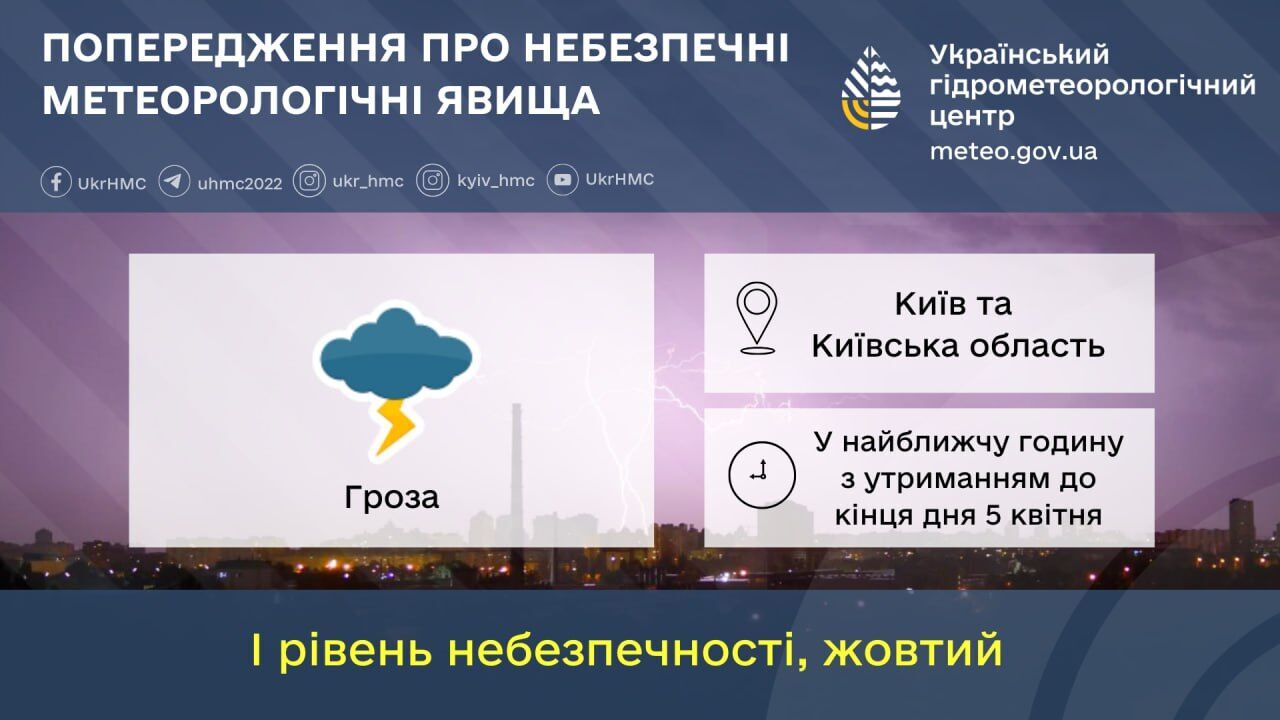 ПОПЕРЕДЖЕННЯ ПРО НЕБЕЗПЕЧНІ МЕТЕОРОЛОГІЧНІ ЯВИЩА

Український гідрометеорологічний центр
meteo.gov.ua

UkrHMC uhmc2022 ukr_hmc kyiv_hmc UkrHMC

Гроза

Київ та Київська область

У найближчу годину з утриманням до кінця дня 5 квітня

І рівень небезпечності, жовтий